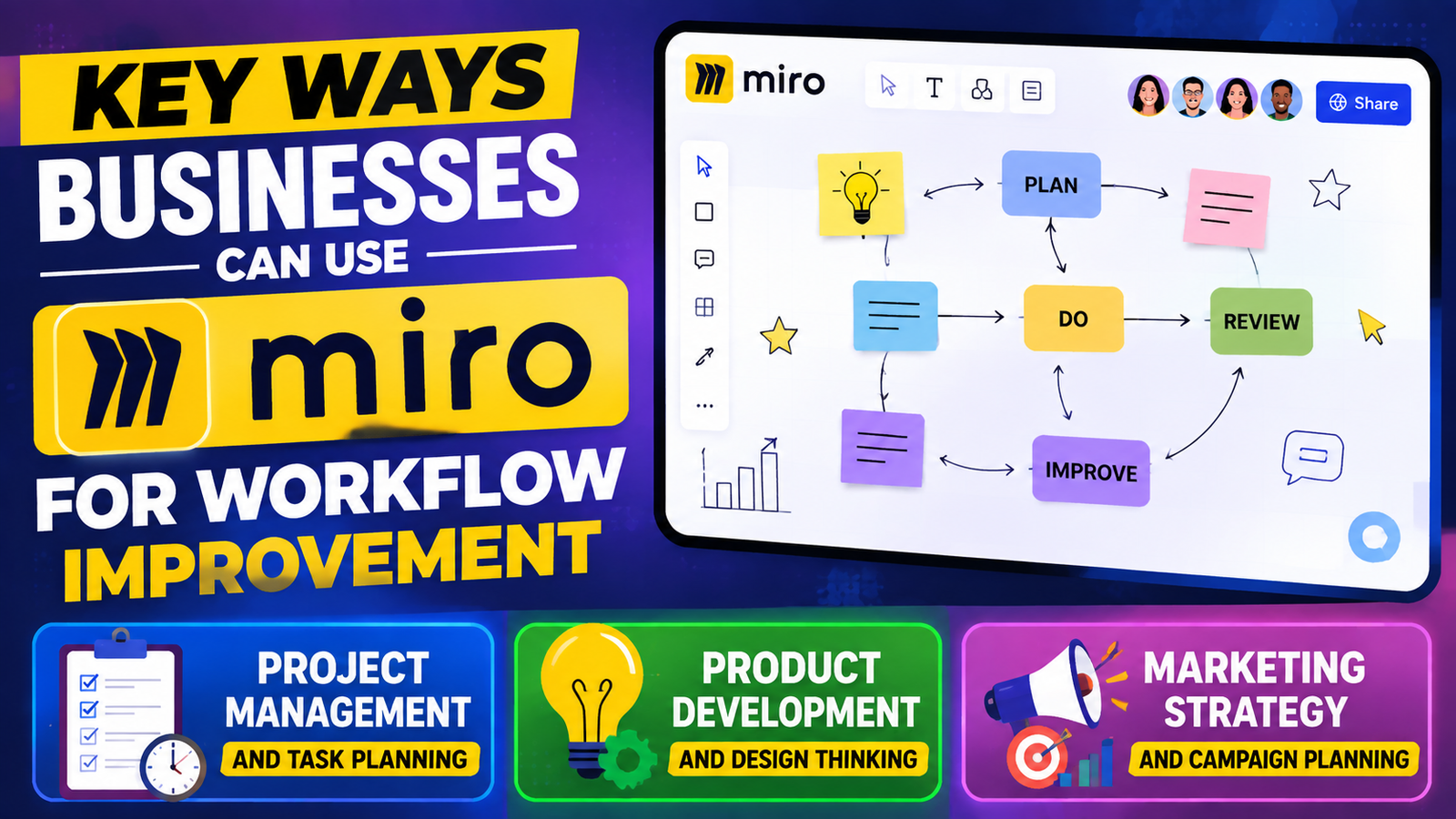 KEY WAYS BUSINESSES CAN USE

miro

FOR WORKFLOW IMPROVEMENT

miro

T

Share

PLAN

DO

REVIEW

IMPROVE

PROJECT MANAGEMENT

AND TASK PLANNING

PRODUCT DEVELOPMENT

AND DESIGN THINKING

MARKETING STRATEGY

AND CAMPAIGN PLANNING